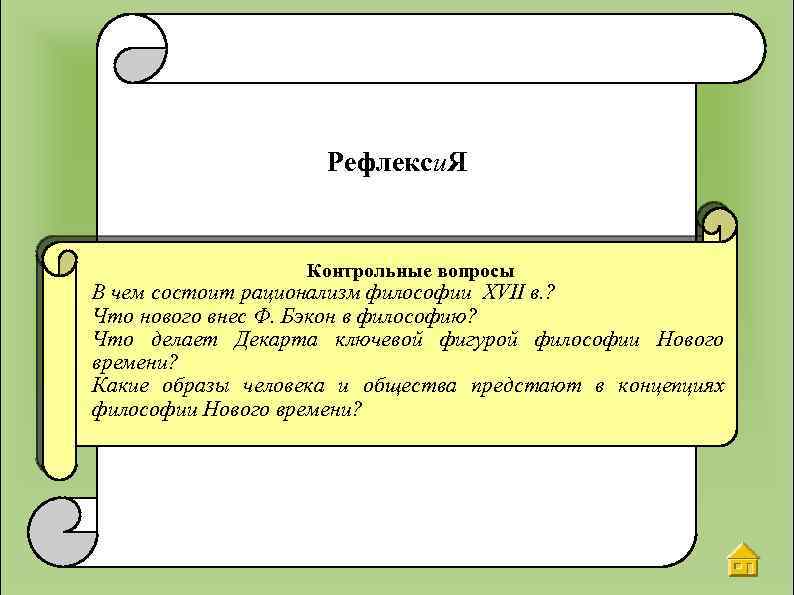 РефлексиЯ

Контрольные вопросы

В чем состоит рационализм философии XVII в.?
Что нового внес Ф. Бэкон в философию?
Что делает Декарта ключевой фигурой философии Нового времени?
Какие образы человека и общества предстают в концепциях философии Нового времени?